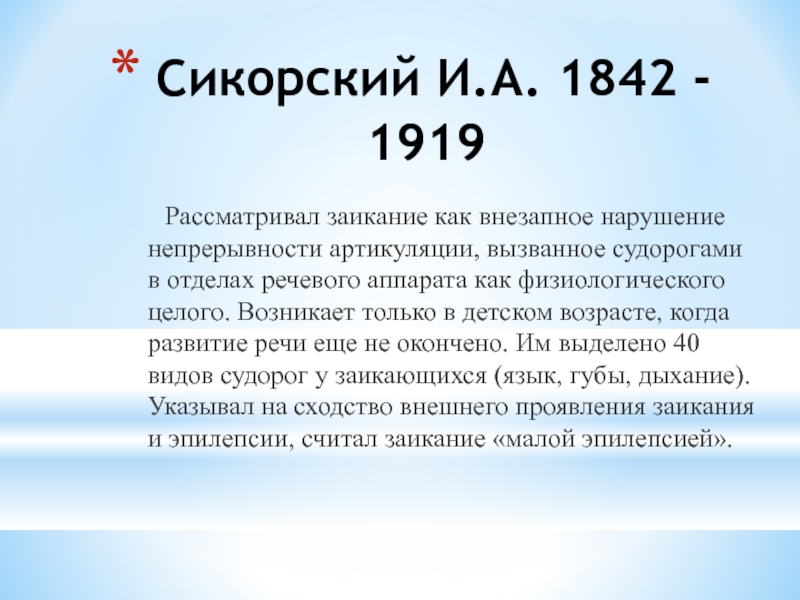 * Сикорский И.А. 1842 - 1919

Рассматривал заикание как внезапное нарушение непрерывности артикуляции, вызванное судорогами в отделах речевого аппарата как физиологического целого. Возникает только в детском возрасте, когда развитие речи еще не окончено. Им выделено 40 видов судорог у заикающихся (язык, губы, дыхание). Указывал на сходство внешнего проявления заикания и эпилепсии, считал заикание «малой эпилепсией».